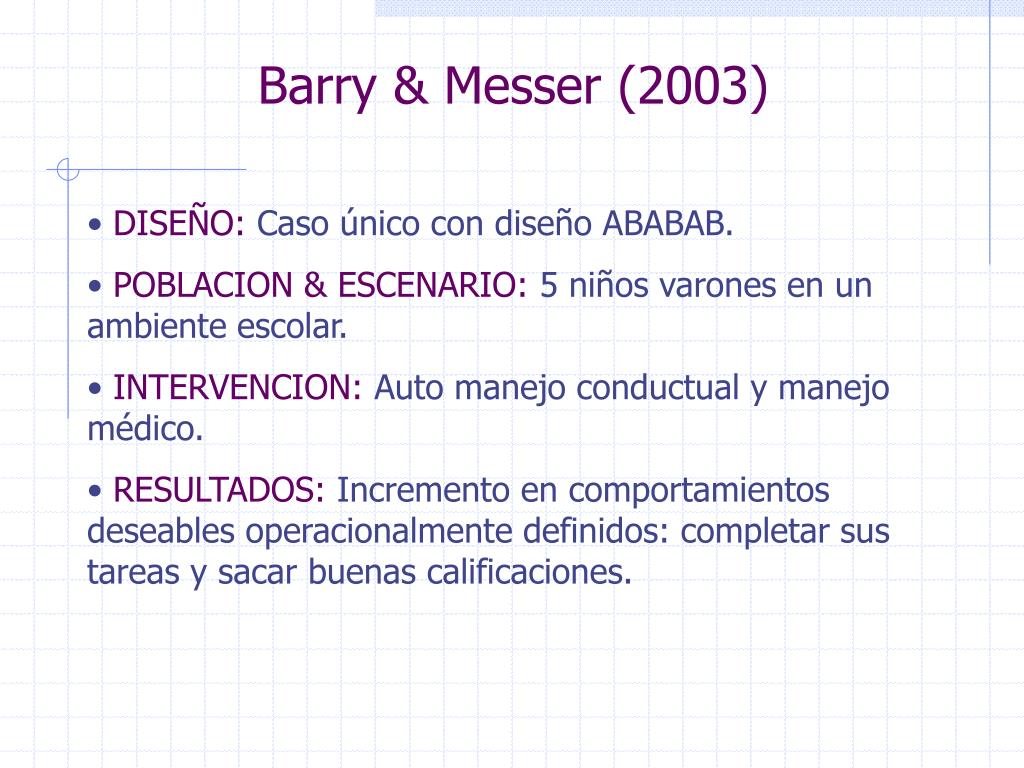 Barry & Messer (2003)

• DISEÑO: Caso único con diseño ABABAB.

• POBLACION & ESCENARIO: 5 niños varones en un ambiente escolar.

• INTERVENCION: Auto manejo conductual y manejo médico.

• RESULTADOS: Incremento en comportamientos deseables operacionalmente definidos: completar sus tareas y sacar buenas calificaciones.